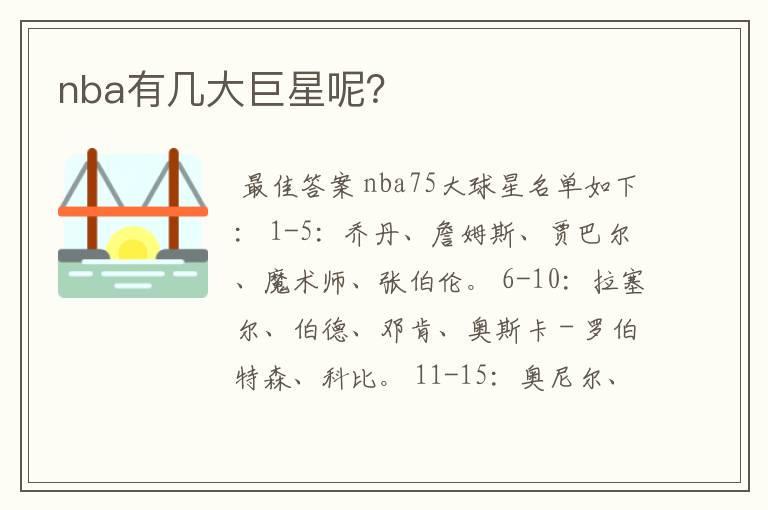 nba有几大巨星呢?

最佳答案 nba75大球星名单如下：1-5：乔丹、詹姆斯、贾巴尔、魔术师、张伯伦。6-10：拉塞尔、伯德、邓肯、奥斯卡－罗伯特森、科比。11-15：奥尼尔、